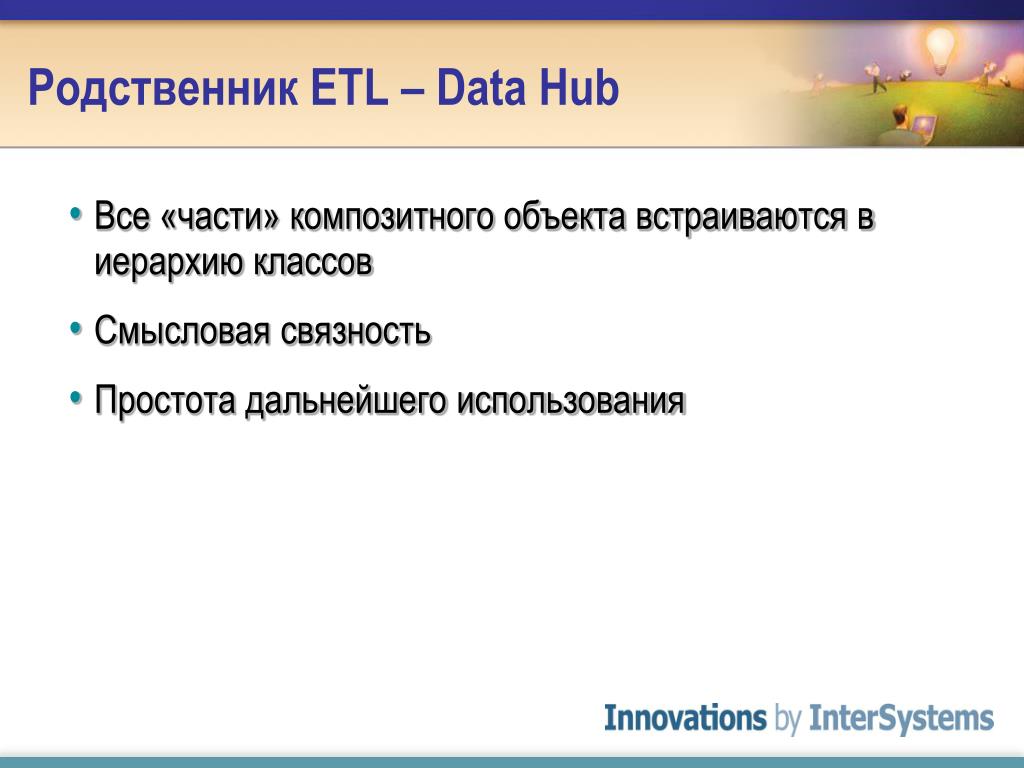 Родственник ETL – Data Hub

• Все «части» композитного объекта встраиваются в иерархию классов
• Смысловая связность
• Простота дальнейшего использования

Innovations by InterSystems